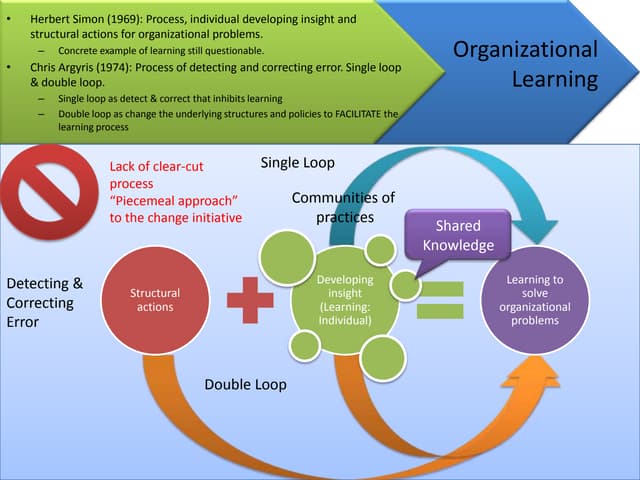 • Herbert Simon (1969): Process, individual developing insight and structural actions for organizational problems.
– Concrete example of learning still questionable.
• Chris Argyris (1974): Process of detecting and correcting error. Single loop & double loop.
– Single loop as detect & correct that inhibits learning
– Double loop as change the underlying structures and policies to FACILITATE the learning process

Organizational Learning

Lack of clear-cut process "Piecemeal approach" to the change initiative

Single Loop

Communities of practices

Shared Knowledge

Detecting & Correcting Error

Structural actions

Developing insight (Learning: Individual)

Learning to solve organizational problems

Double Loop